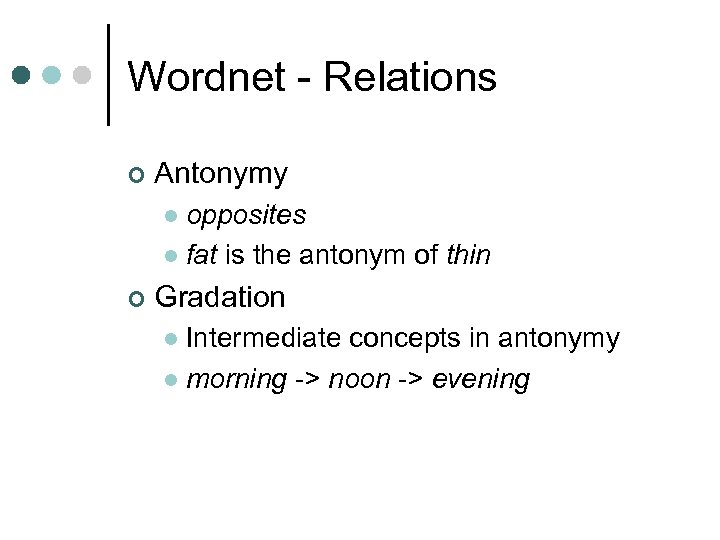 Wordnet - Relations

Antonymy
opposites
fat is the antonym of thin

Gradation
Intermediate concepts in antonymy
morning -> noon -> evening